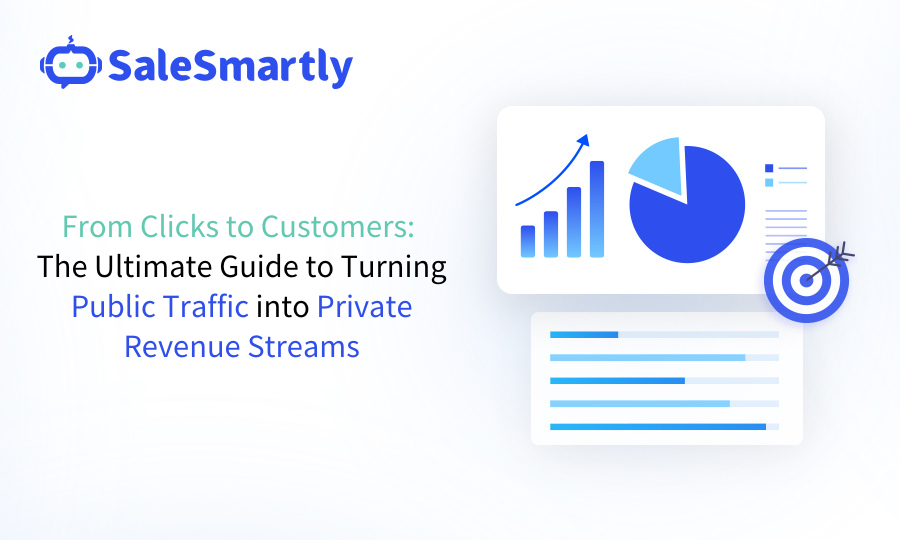 SaleSmartly

From Clicks to Customers:
The Ultimate Guide to Turning Public Traffic into Private Revenue Streams